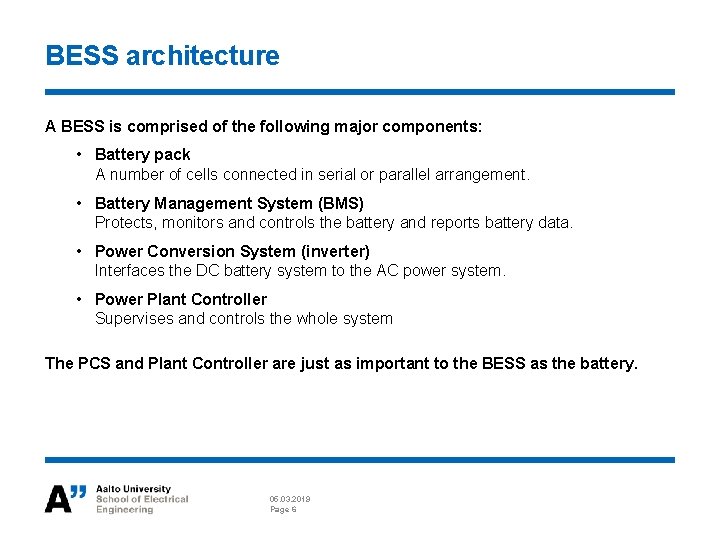 BESS architecture

A BESS is comprised of the following major components:

• Battery pack
A number of cells connected in serial or parallel arrangement.

• Battery Management System (BMS)
Protects, monitors and controls the battery and reports battery data.

• Power Conversion System (inverter)
Interfaces the DC battery system to the AC power system.

• Power Plant Controller
Supervises and controls the whole system

The PCS and Plant Controller are just as important to the BESS as the battery.

A" Aalto University
School of Electrical
Engineering

05.03.2019
Page 6